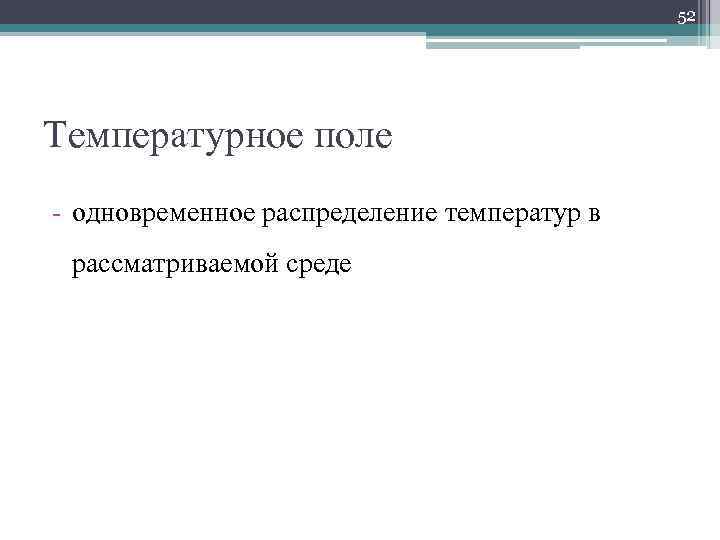 52

Температурное поле

- одновременное распределение температур в рассматриваемой среде